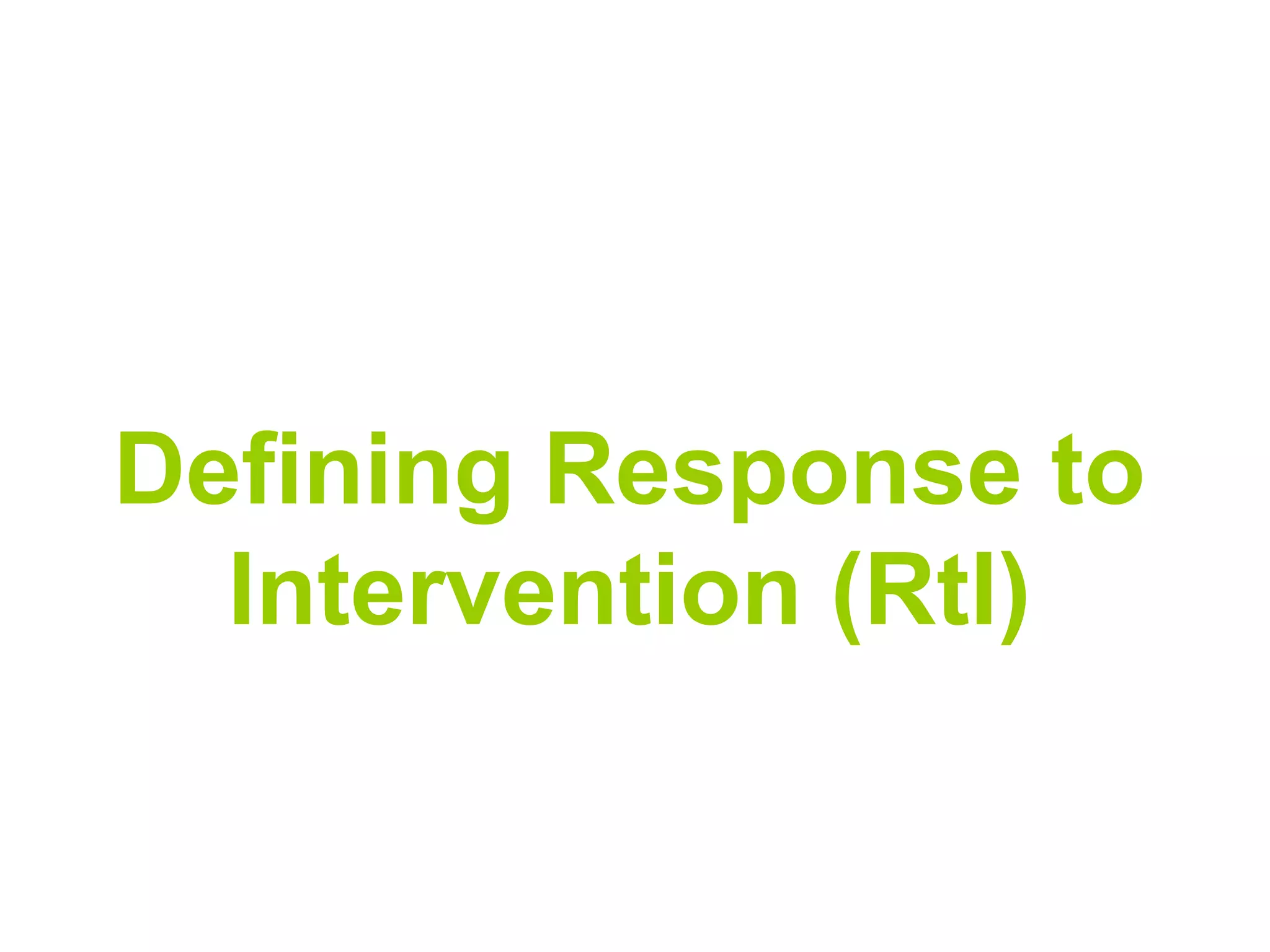 Defining Response to Intervention (RtI)